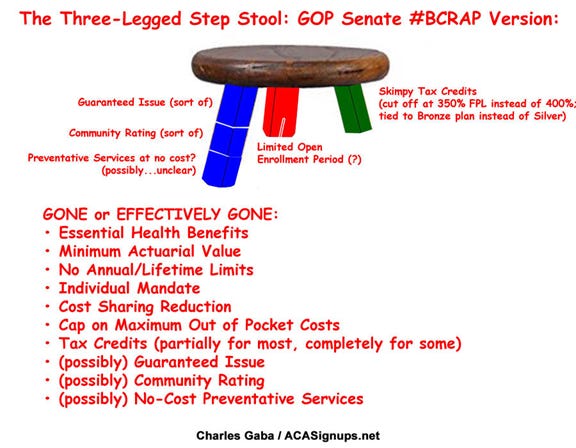 The Three-Legged Step Stool: GOP Senate #BCRAP Version:

Guaranteed Issue (sort of)

Community Rating (sort of)

Preventative Services at no cost? (possibly...unclear)

Limited Open Enrollment Period (?)

Skimpy Tax Credits (cut off at 350% FPL instead of 400%; tied to Bronze plan instead of Silver)

GONE or EFFECTIVELY GONE:
• Essential Health Benefits
• Minimum Actuarial Value
• No Annual/Lifetime Limits
• Individual Mandate
• Cost Sharing Reduction
• Cap on Maximum Out of Pocket Costs
• Tax Credits (partially for most, completely for some)
• (possibly) Guaranteed Issue
• (possibly) Community Rating
• (possibly) No-Cost Preventative Services

Charles Gaba / ACASignups.net